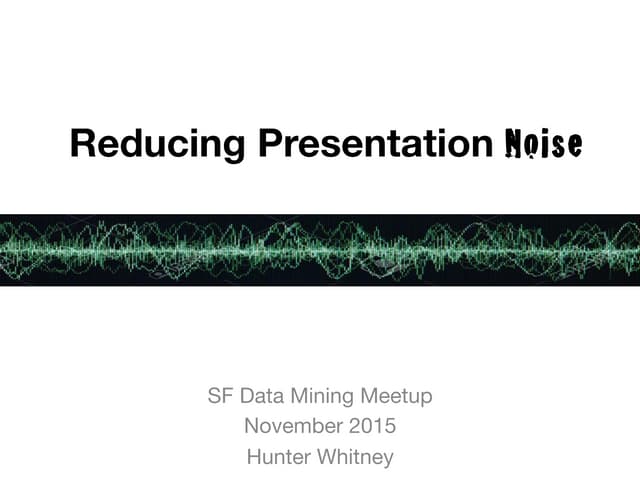 Reducing Presentation Noise

SF Data Mining Meetup
November 2015
Hunter Whitney